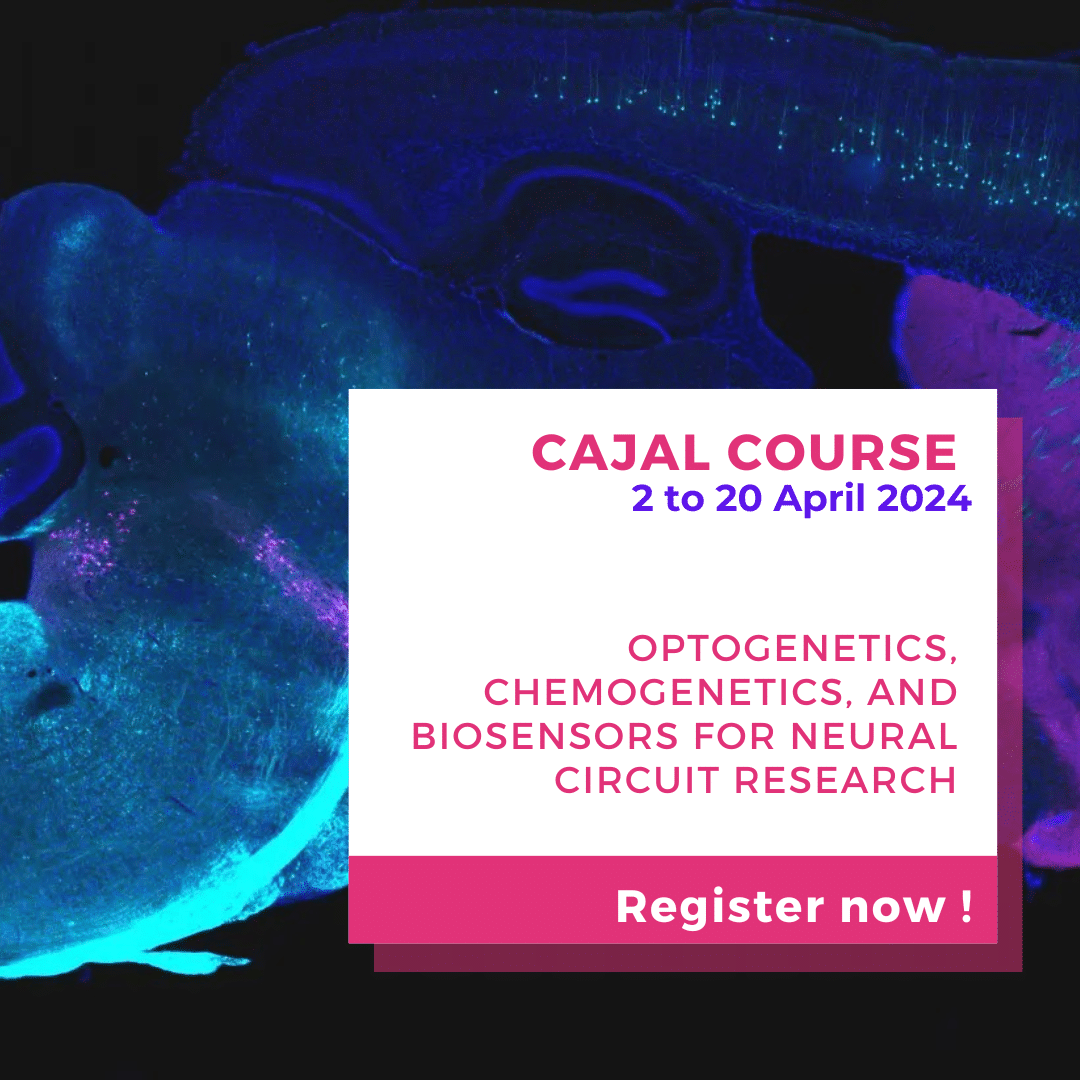 CAJAL COURSE
2 to 20 April 2024

OPTOGENETICS, CHEMOGENETICS, AND BIOSENSORS FOR NEURAL CIRCUIT RESEARCH

Register now !